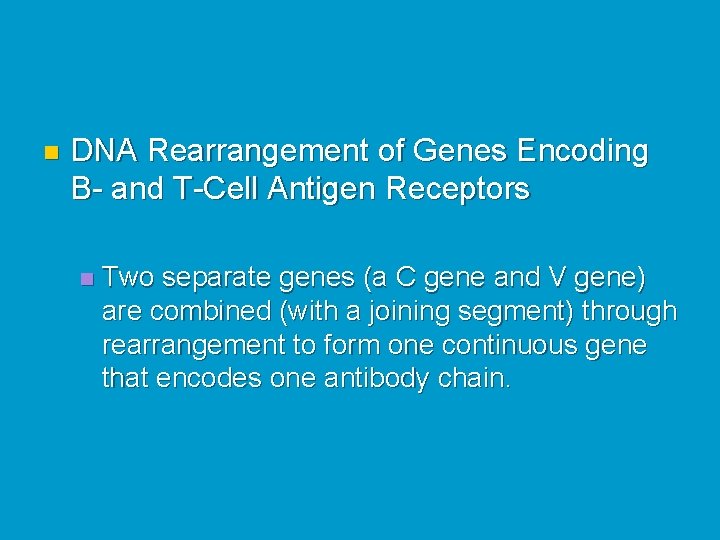 DNA Rearrangement of Genes Encoding B- and T-Cell Antigen Receptors

Two separate genes (a C gene and V gene) are combined (with a joining segment) through rearrangement to form one continuous gene that encodes one antibody chain.